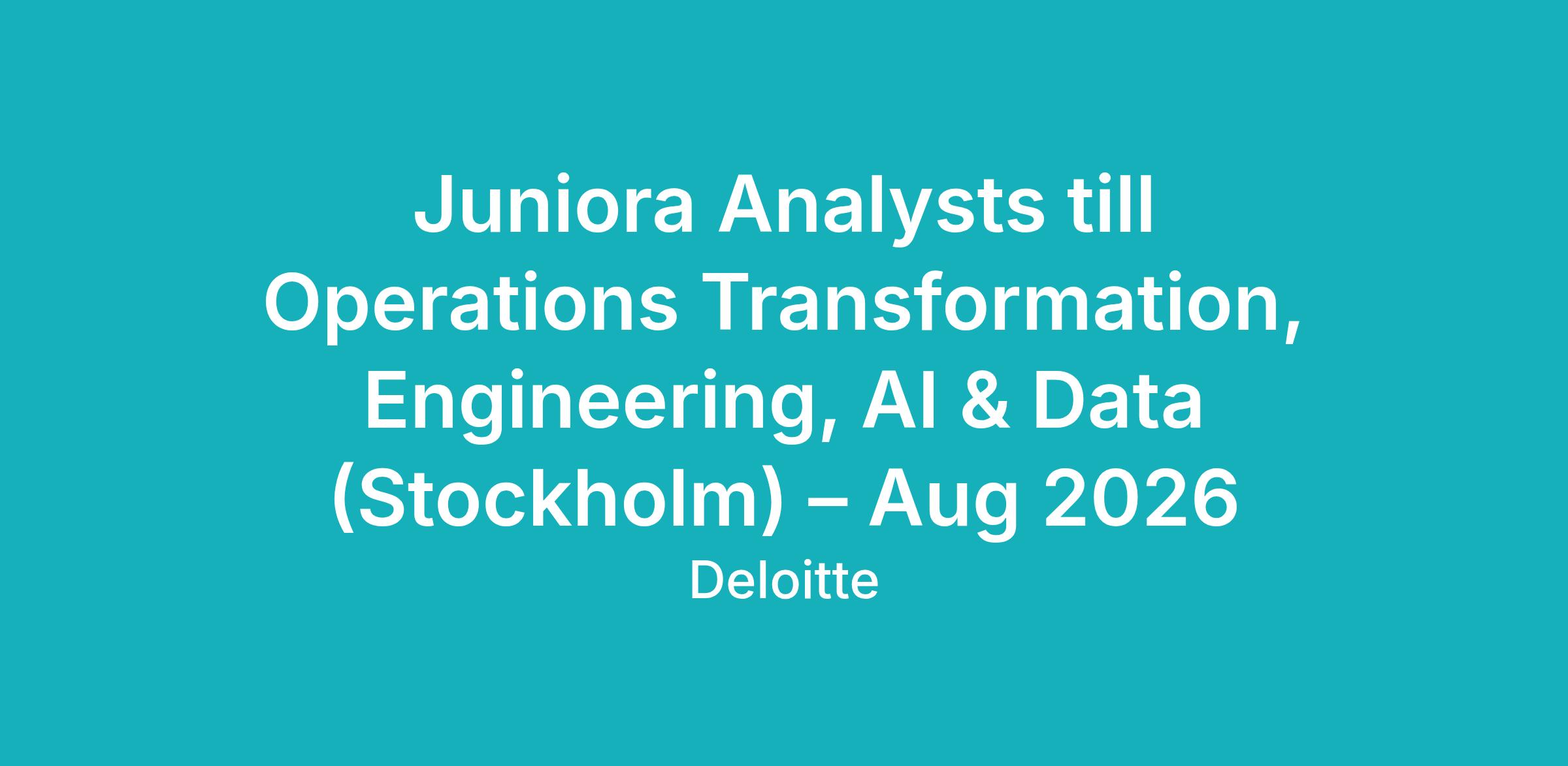 Juniora Analysts till Operations Transformation, Engineering, AI & Data (Stockholm) – Aug 2026

Deloitte